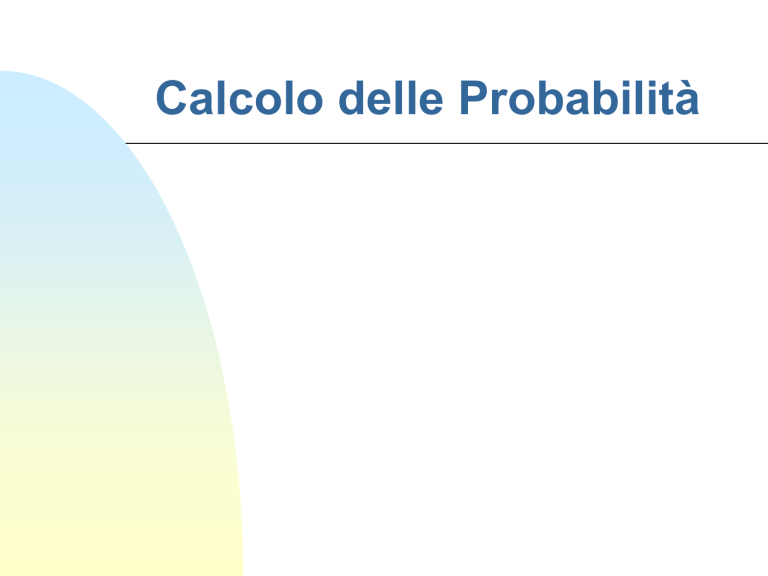 Calcolo delle Probabilità